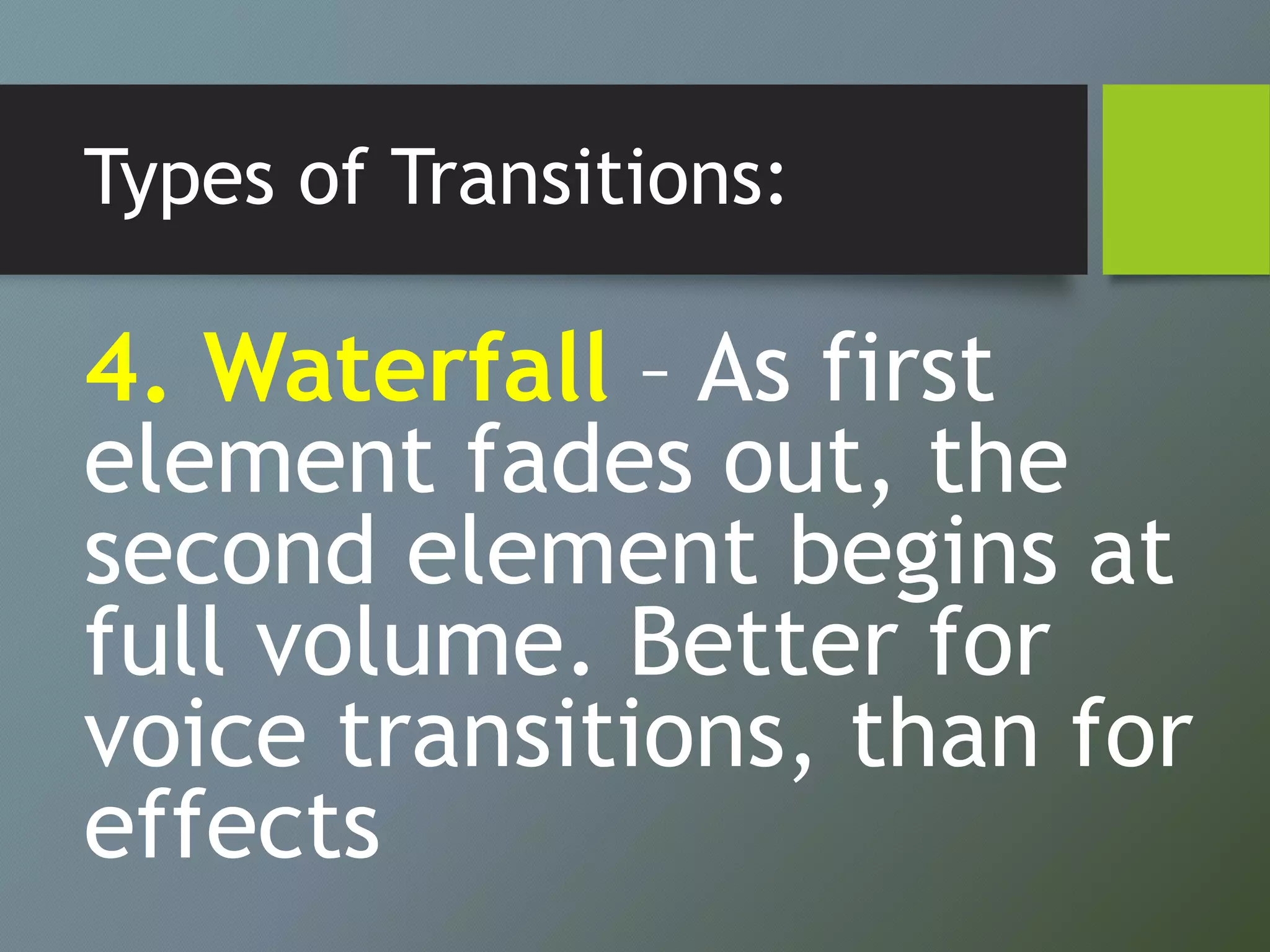 Types of Transitions:

4. Waterfall – As first element fades out, the second element begins at full volume. Better for voice transitions, than for effects